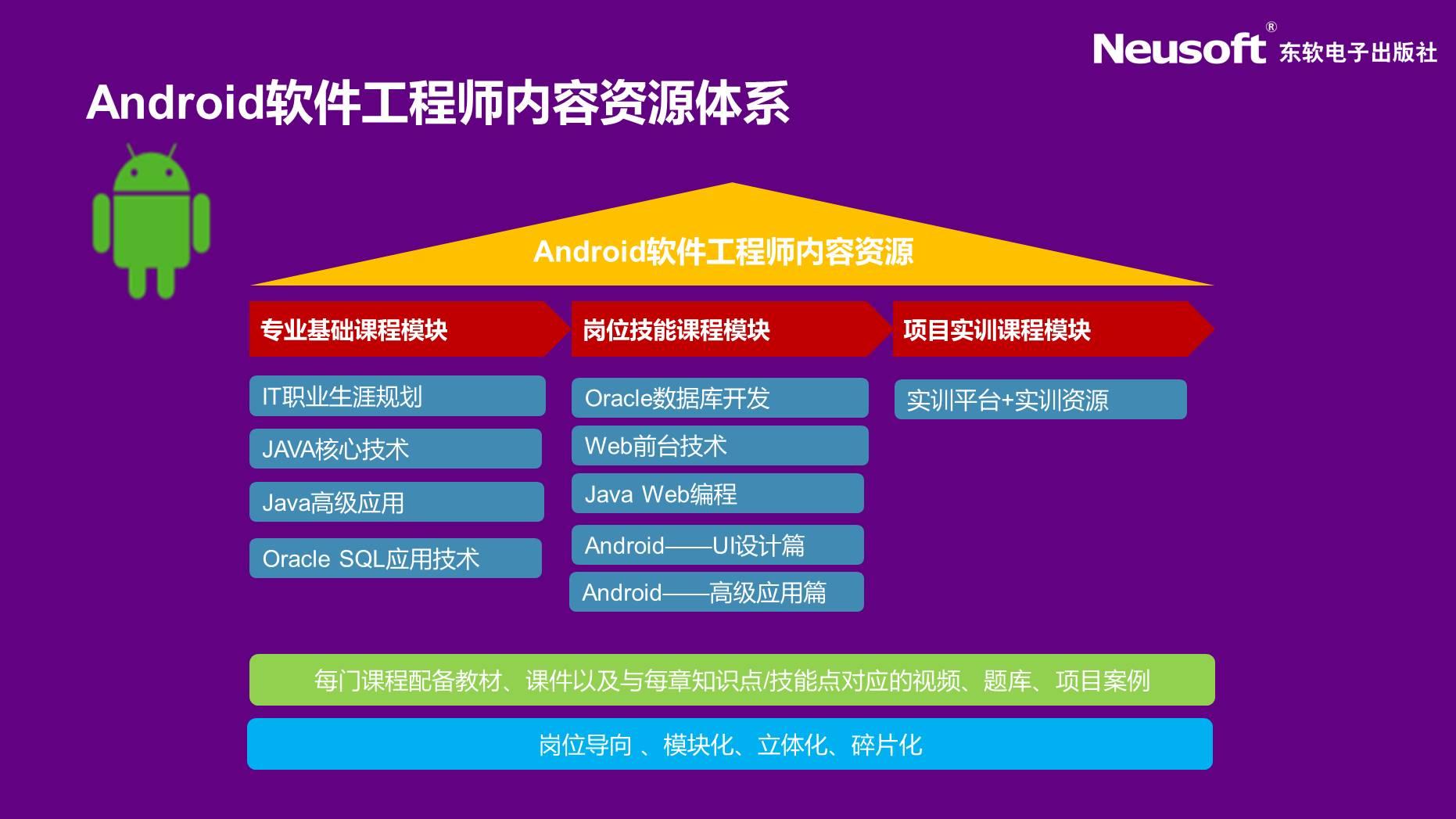 Neusoft® 东软电子出版社

Android软件工程师内容资源体系

Android软件工程师内容资源

专业基础课程模块

IT职业生涯规划

JAVA核心技术

Java高级应用

Oracle SQL应用技术

岗位技能课程模块

Oracle数据库开发

Web前台技术

Java Web编程

Android——UI设计篇

Android——高级应用篇

项目实训课程模块

实训平台+实训资源

每门课程配备教材、课件以及与每章知识点/技能点对应的视频、题库、项目案例

岗位导向 、模块化、立体化、碎片化